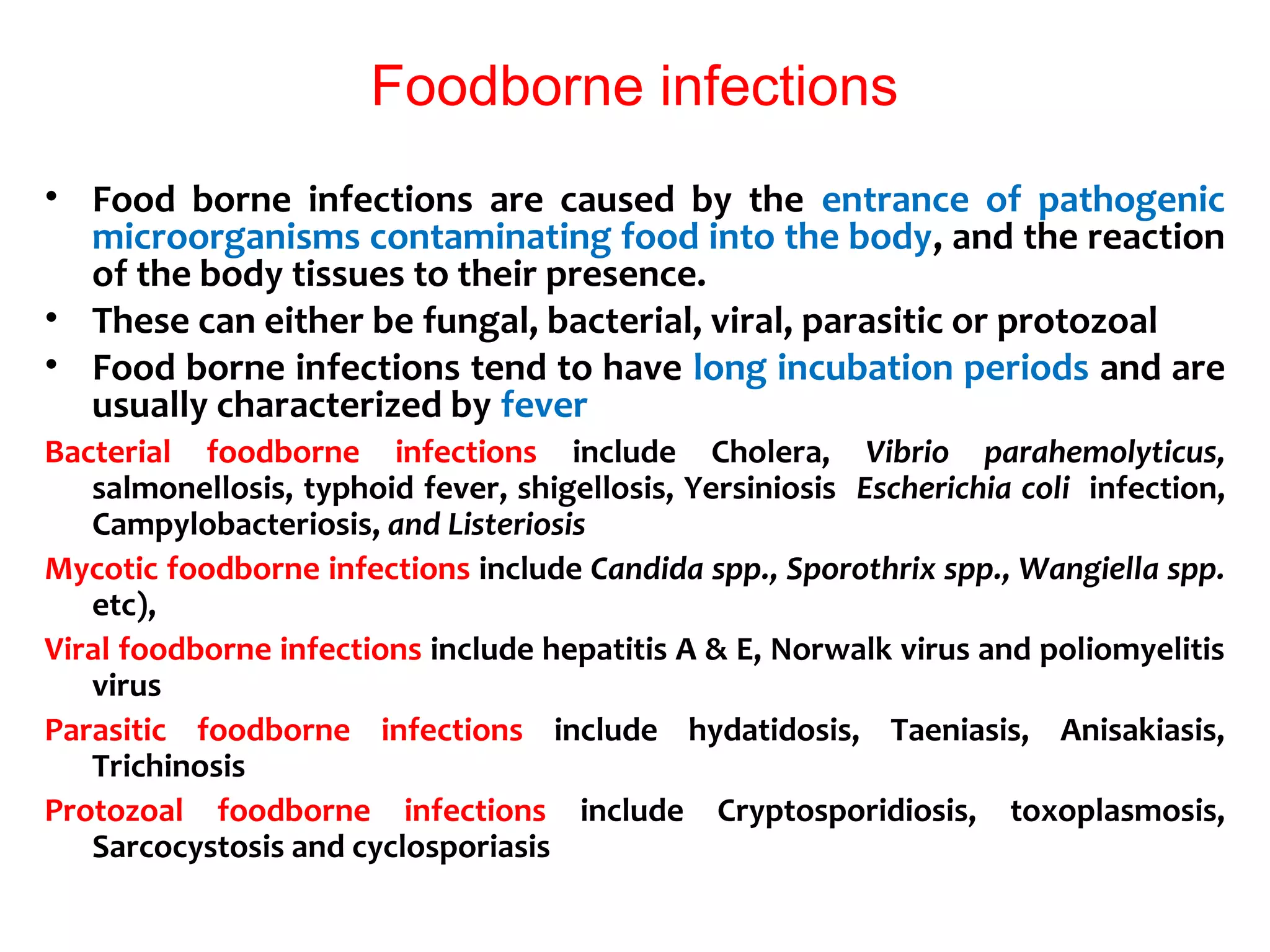 Foodborne infections

• Food borne infections are caused by the entrance of pathogenic microorganisms contaminating food into the body, and the reaction of the body tissues to their presence.
• These can either be fungal, bacterial, viral, parasitic or protozoal
• Food borne infections tend to have long incubation periods and are usually characterized by fever

Bacterial foodborne infections include Cholera, Vibrio parahemolyticus, salmonellosis, typhoid fever, shigellosis, Yersiniosis Escherichia coli infection, Campylobacteriosis, and Listeriosis

Mycotic foodborne infections include Candida spp., Sporothrix spp., Wangiella spp. etc),

Viral foodborne infections include hepatitis A & E, Norwalk virus and poliomyelitis virus

Parasitic foodborne infections include hydatidosis, Taeniasis, Anisakiasis, Trichinosis

Protozoal foodborne infections include Cryptosporidiosis, toxoplasmosis, Sarcocystosis and cyclosporiasis